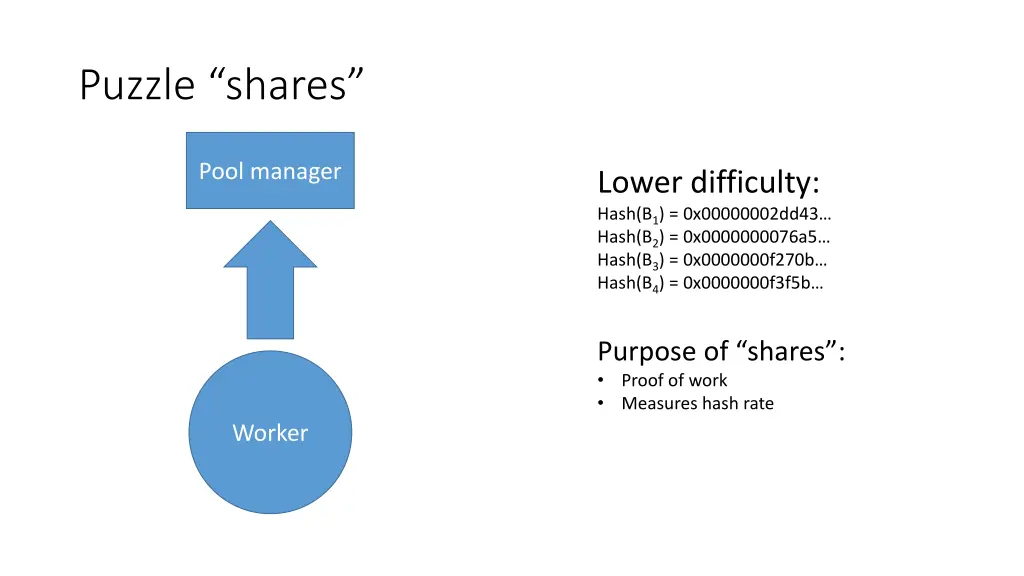 Puzzle “shares”

Pool manager

Worker

Lower difficulty:
Hash($B_1$) = 0x00000002dd43…
Hash($B_2$) = 0x0000000076a5…
Hash($B_3$) = 0x0000000f270b…
Hash($B_4$) = 0x0000000f3f5b…

Purpose of “shares”:
• Proof of work
• Measures hash rate